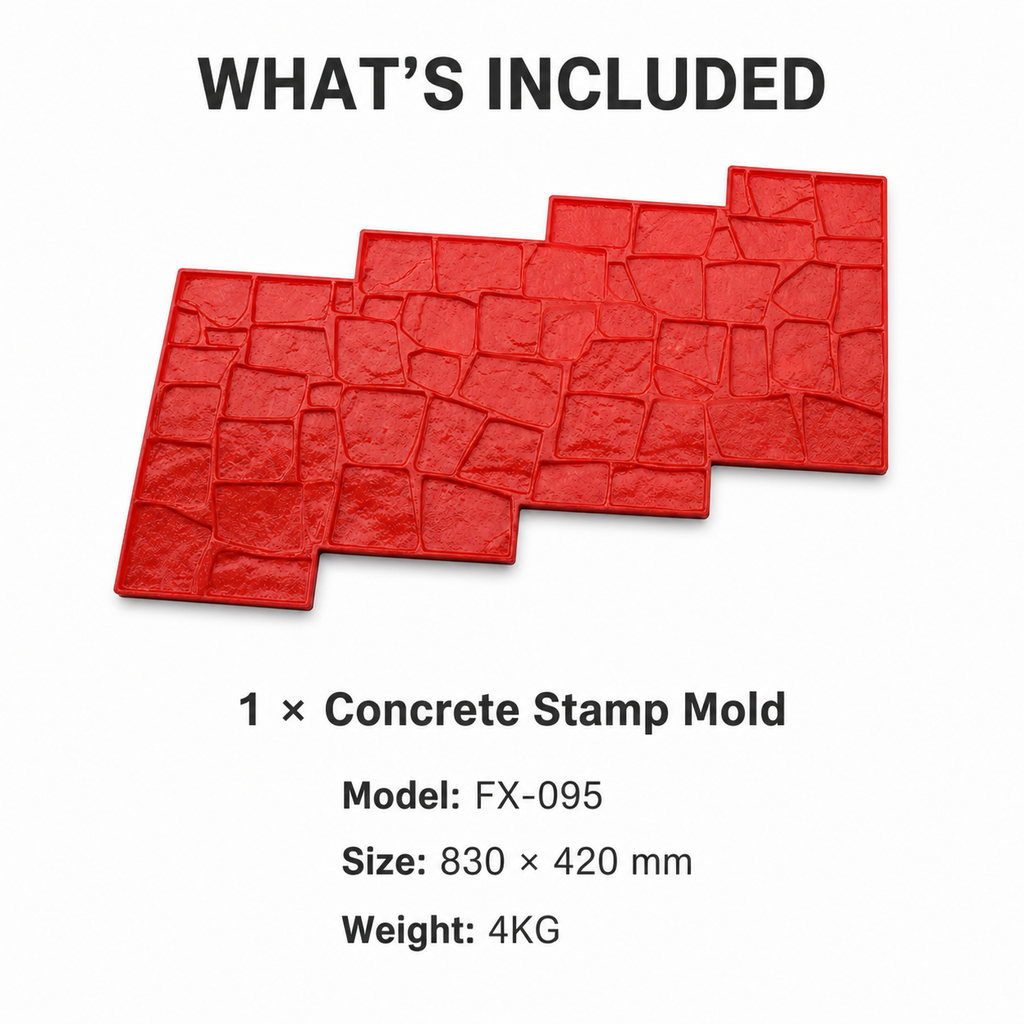 WHAT'S INCLUDED

1 × Concrete Stamp Mold

Model: FX-095

Size: 830 × 420 mm

Weight: 4KG